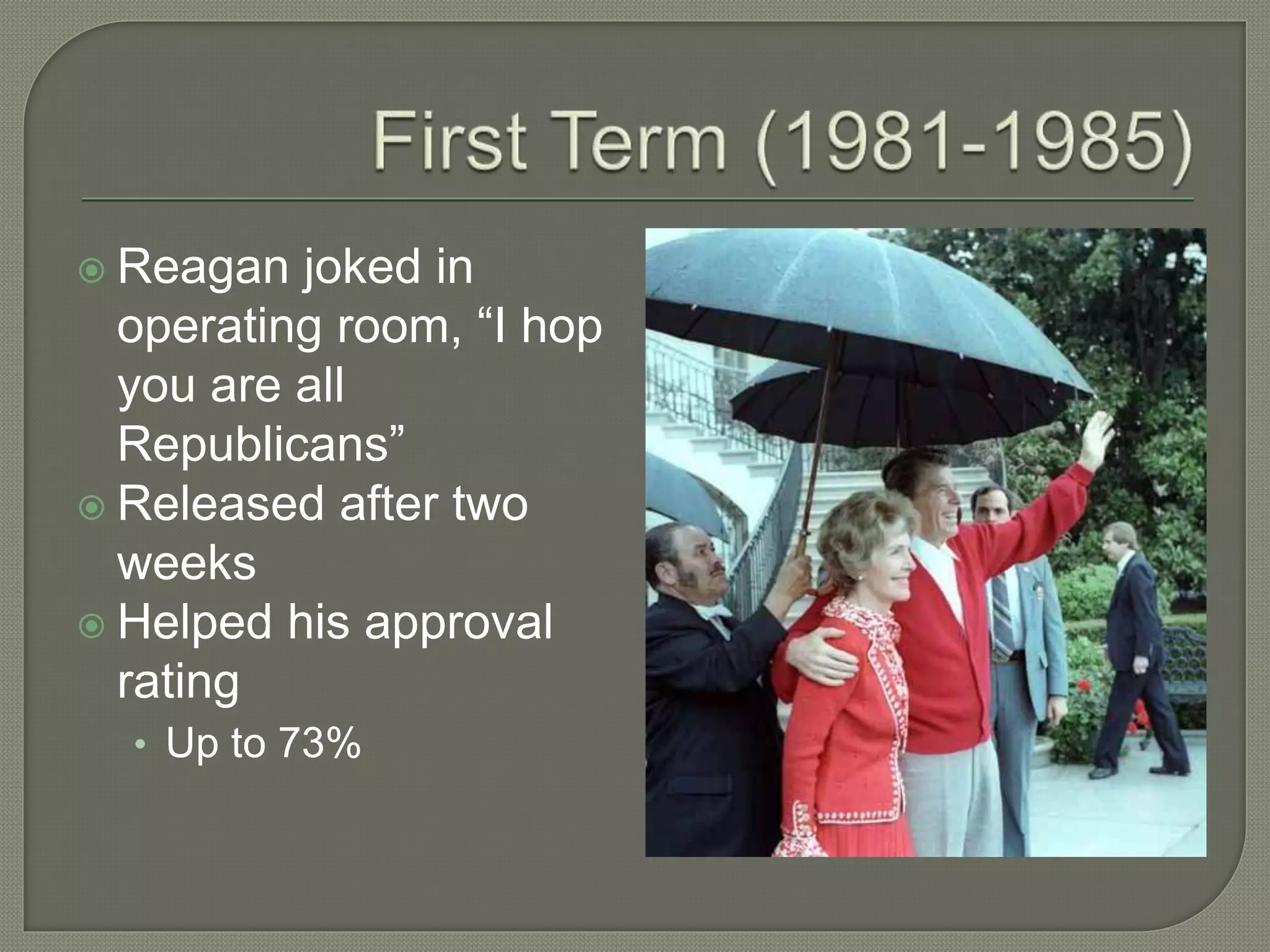 First Term (1981-1985)

Reagan joked in operating room, “I hop you are all Republicans”

Released after two weeks

Helped his approval rating

Up to 73%